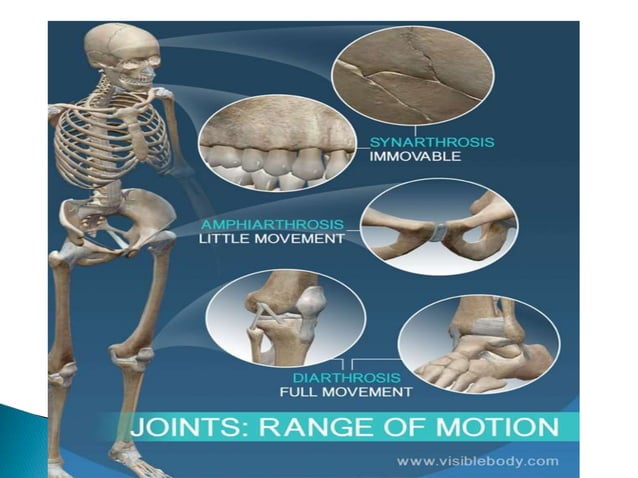 SYNARTHROSIS
IMMOVABLE

AMPHIARTHROSIS
LITTLE MOVEMENT

DIARTHROSIS
FULL MOVEMENT

JOINTS: RANGE OF MOTION

www.visiblebody.com